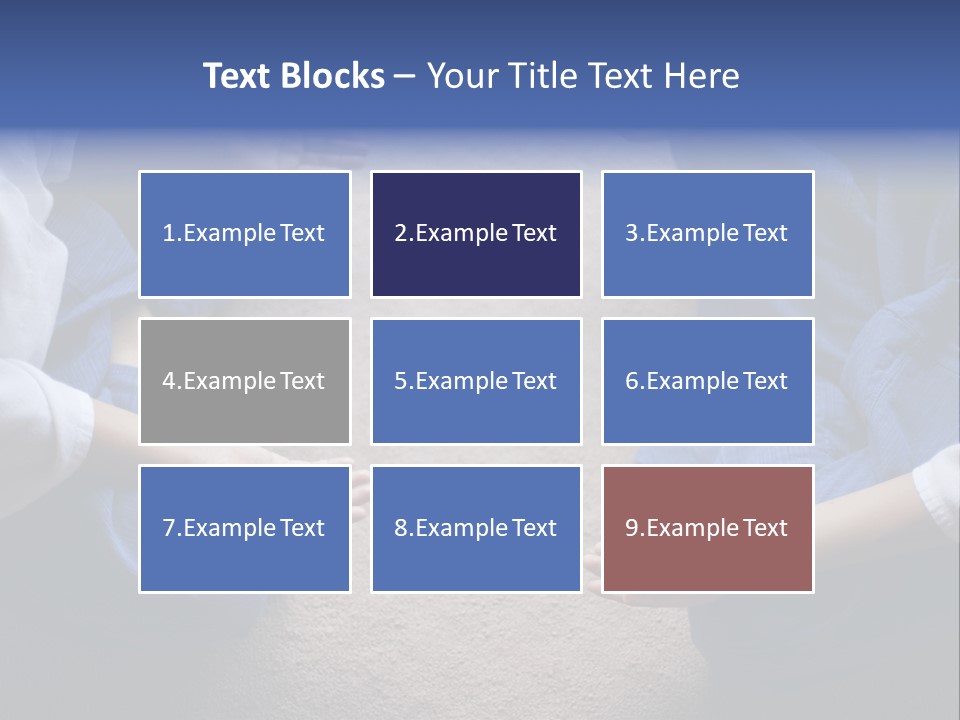 Text Blocks – Your Title Text Here

1.Example Text

2.Example Text

3.Example Text

4.Example Text

5.Example Text

6.Example Text

7.Example Text

8.Example Text

9.Example Text